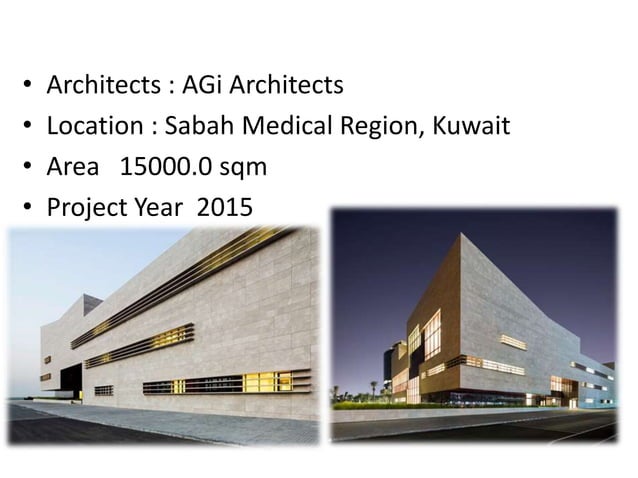 • Architects : AGi Architects
• Location : Sabah Medical Region, Kuwait
• Area 15000.0 sqm
• Project Year 2015